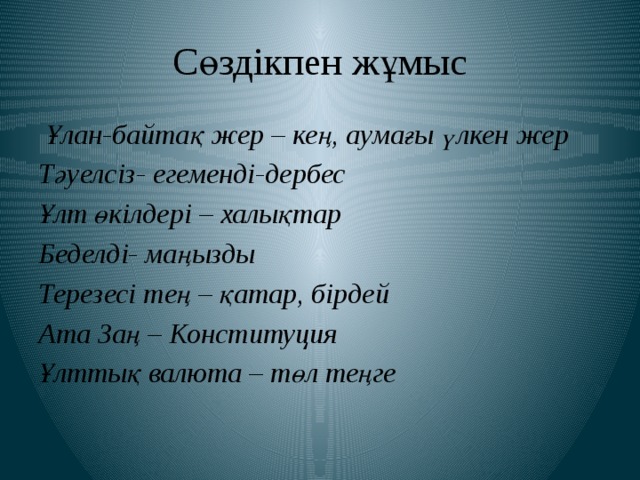 Сөздікпен жұмыс

Ұлан-байтақ жер – кең, аумағы үлкен жер
Тәуелсіз- егеменді-дербес
Ұлт өкілдері – халықтар
Беделді- маңызды
Терезесі тең – қатар, бірдей
Ата Заң – Конституция
Ұлттық валюта – төл теңге